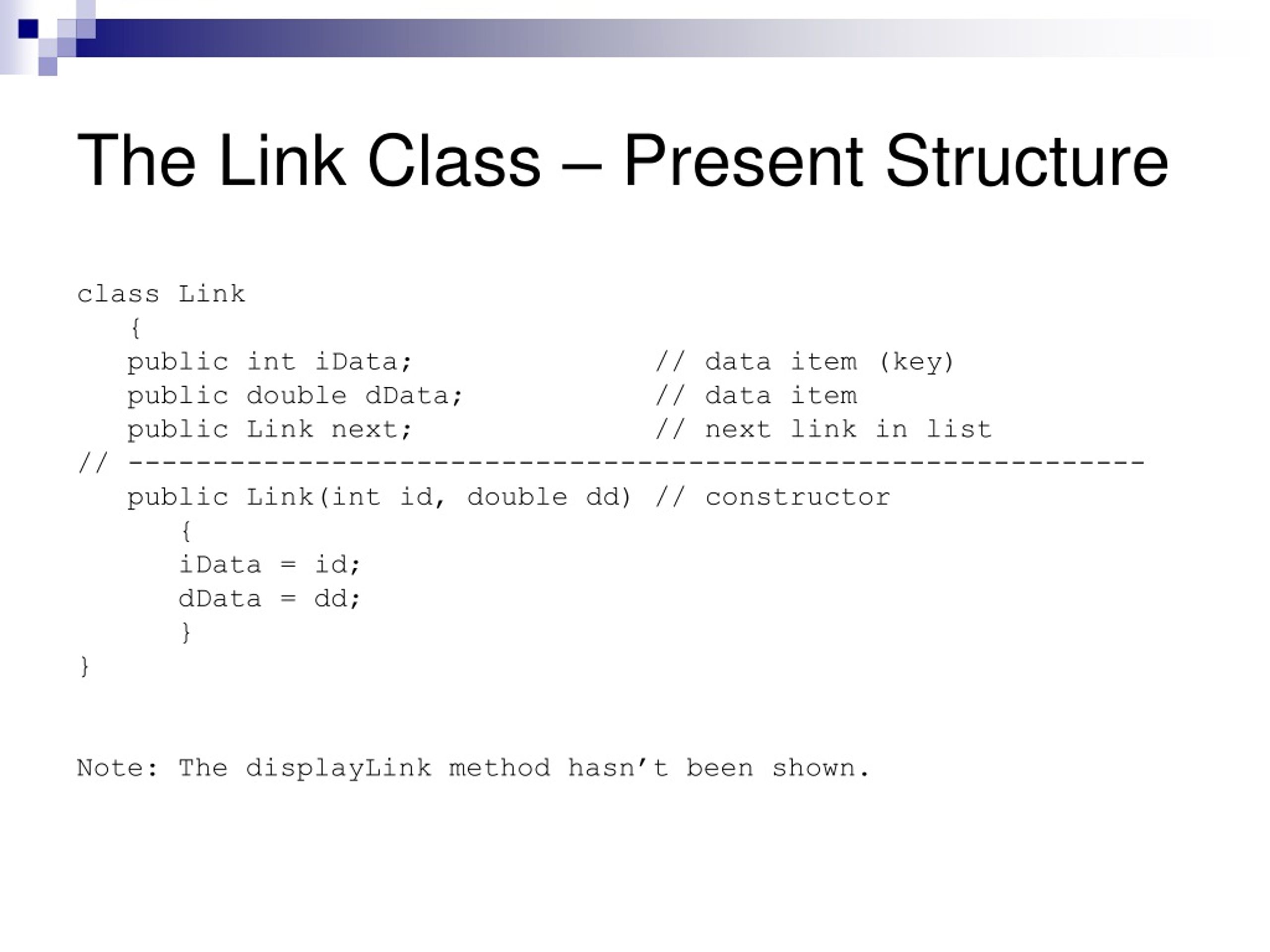 The Link Class – Present Structure

class Link
   {
   public int iData;               // data item (key)
   public double dData;            // data item
   public Link next;               // next link in list
// ------------------------------------------------------------
   public Link(int id, double dd) // constructor
      {
      iData = id;
      dData = dd;
      }
}

Note: The displayLink method hasn’t been shown.